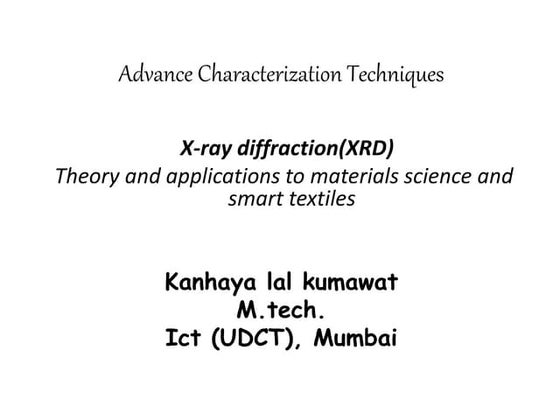 Advance Characterization Techniques

X-ray diffraction(XRD)
Theory and applications to materials science and smart textiles

Kanhaya lal kumawat
M.tech.
Ict (UDCT), Mumbai